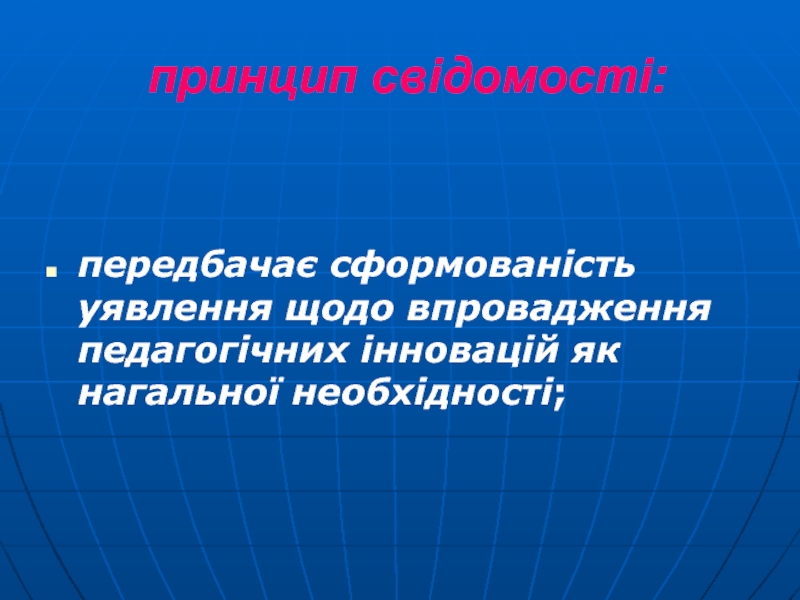 принцип свідомості:

передбачає сформованість уявлення щодо впровадження педагогічних інновацій як нагальної необхідності;